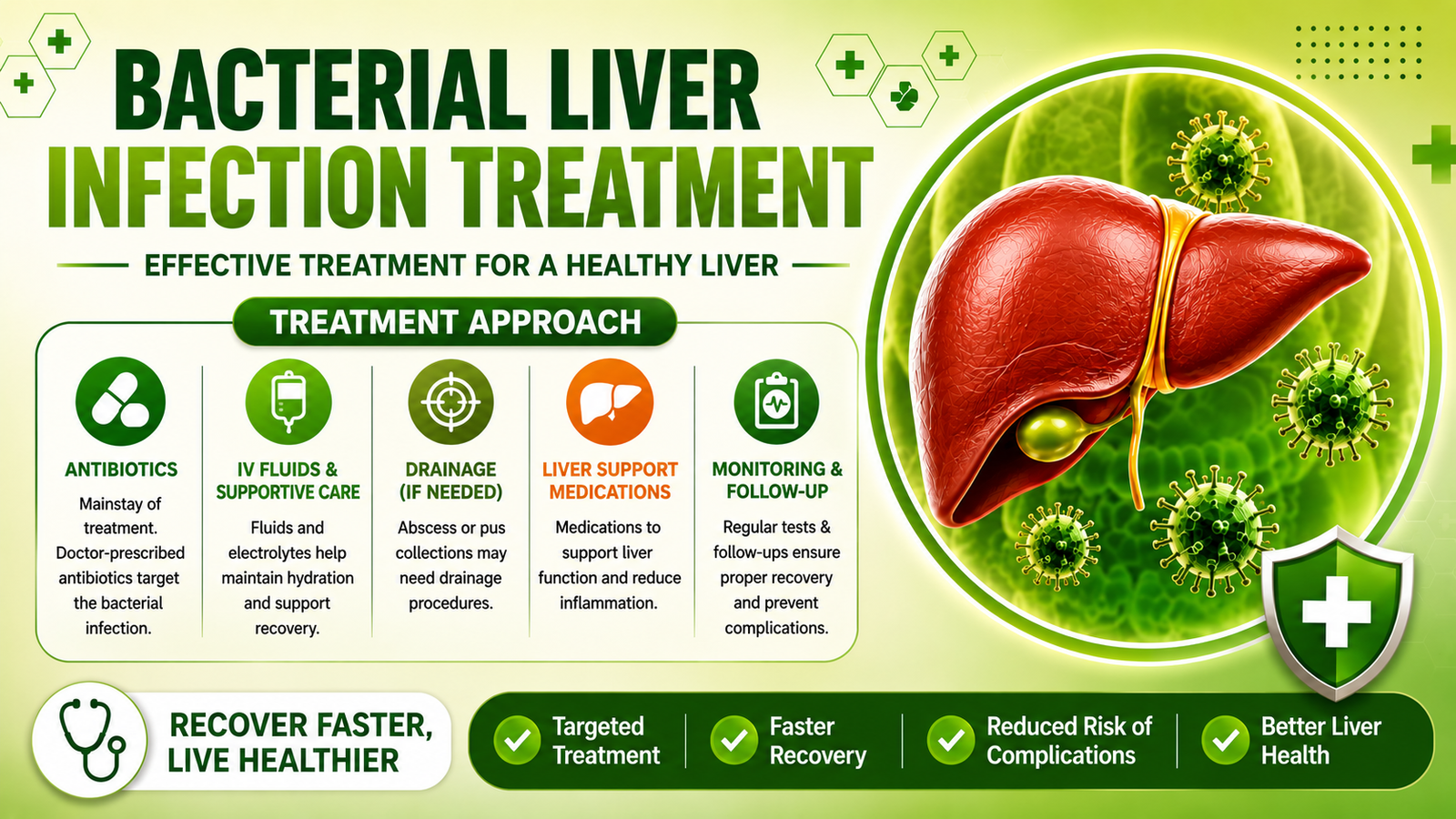 BACTERIAL LIVER INFECTION TREATMENT

EFFECTIVE TREATMENT FOR A HEALTHY LIVER

TREATMENT APPROACH

ANTIBIOTICS
Mainstay of treatment. Doctor-prescribed antibiotics target the bacterial infection.

IV FLUIDS & SUPPORTIVE CARE
Fluids and electrolytes help maintain hydration and support recovery.

DRAINAGE (IF NEEDED)
Abscess or pus collections may need drainage procedures.

LIVER SUPPORT MEDICATIONS
Medications to support liver function and reduce inflammation.

MONITORING & FOLLOW-UP
Regular tests & follow-ups ensure proper recovery and prevent complications.

RECOVER FASTER, LIVE HEALTHIER

Targeted Treatment

Faster Recovery

Reduced Risk of Complications

Better Liver Health